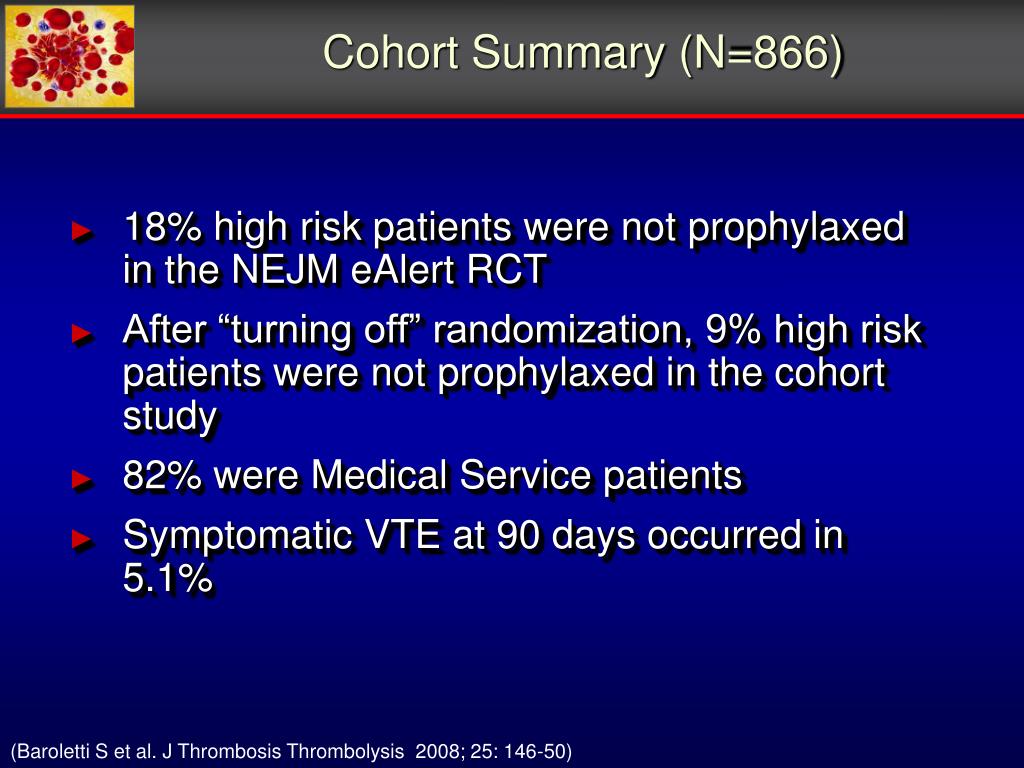 Cohort Summary (N=866)

► 18% high risk patients were not prophylaxed in the NEJM eAlert RCT

► After “turning off” randomization, 9% high risk patients were not prophylaxed in the cohort study

► 82% were Medical Service patients

► Symptomatic VTE at 90 days occurred in 5.1%

(Baroletti S et al. J Thrombosis Thrombolysis 2008; 25: 146-50)